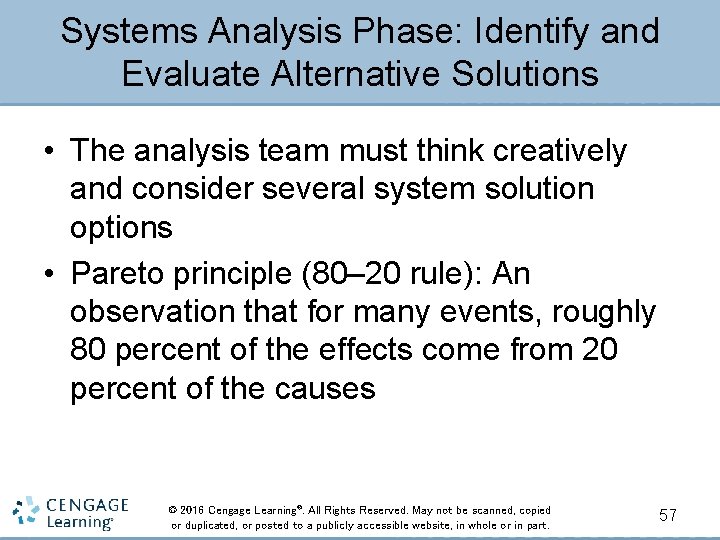 Systems Analysis Phase: Identify and Evaluate Alternative Solutions

• The analysis team must think creatively and consider several system solution options

• Pareto principle (80–20 rule): An observation that for many events, roughly 80 percent of the effects come from 20 percent of the causes

CENGAGE Learning®

© 2016 Cengage Learning®. All Rights Reserved. May not be scanned, copied or duplicated, or posted to a publicly accessible website, in whole or in part.

57